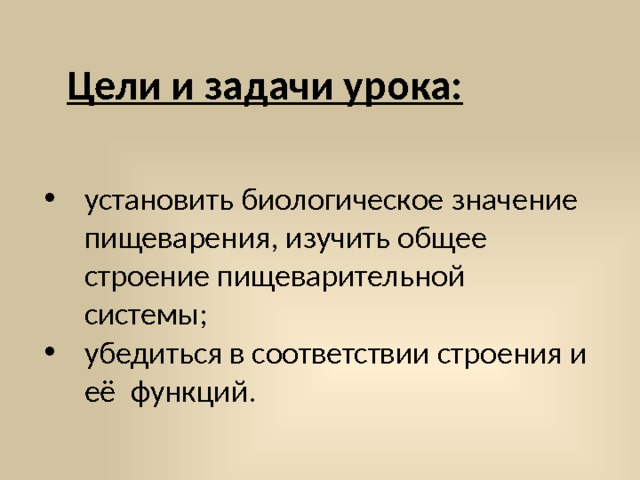 Цели и задачи урока:

• установить биологическое значение пищеварения, изучить общее строение пищеварительной системы;
• убедиться в соответствии строения и её функций.